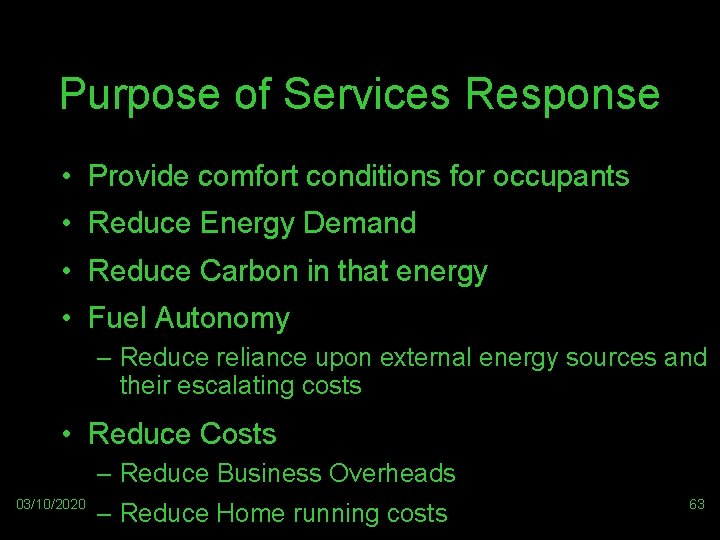 Purpose of Services Response

• Provide comfort conditions for occupants
• Reduce Energy Demand
• Reduce Carbon in that energy
• Fuel Autonomy
– Reduce reliance upon external energy sources and their escalating costs
• Reduce Costs
– Reduce Business Overheads
– Reduce Home running costs

03/10/2020

63